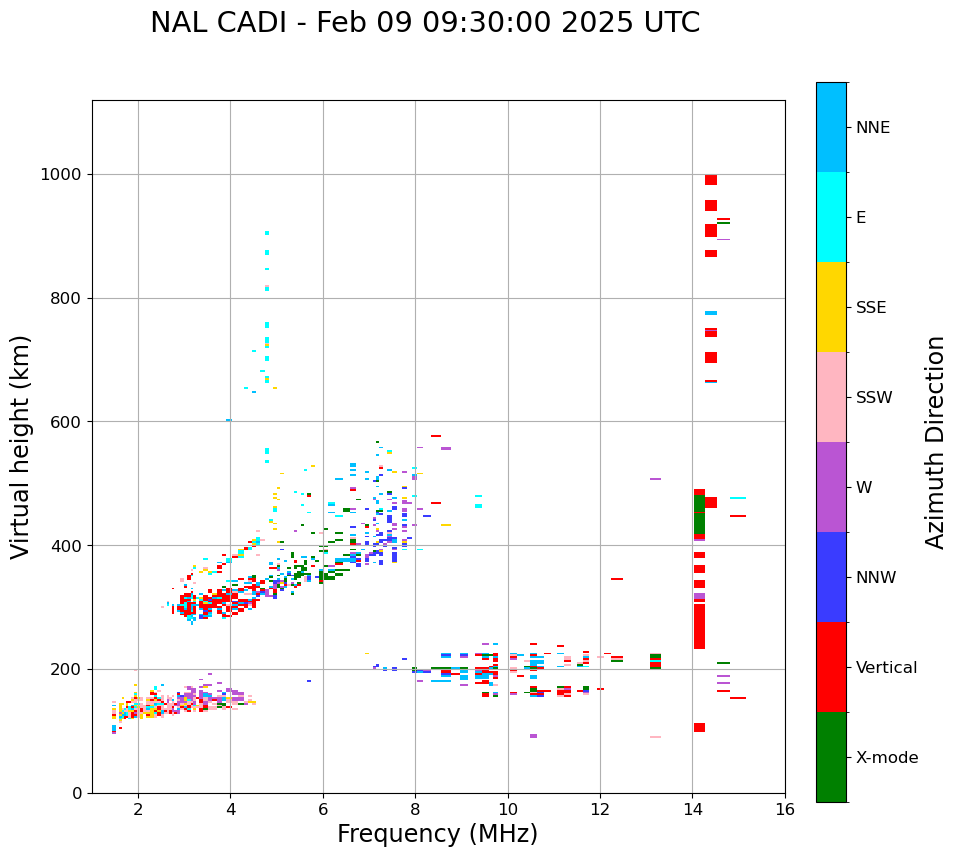 NAL CADI - Feb 09 09:30:00 2025 UTC

Virtual height (km)

1000
800
600
400
200
0

2
4
6
8
10
12
14
16

Frequency (MHz)

NNE
E
SSE
SSW
W
NNW
Vertical
X-mode

Azimuth Direction